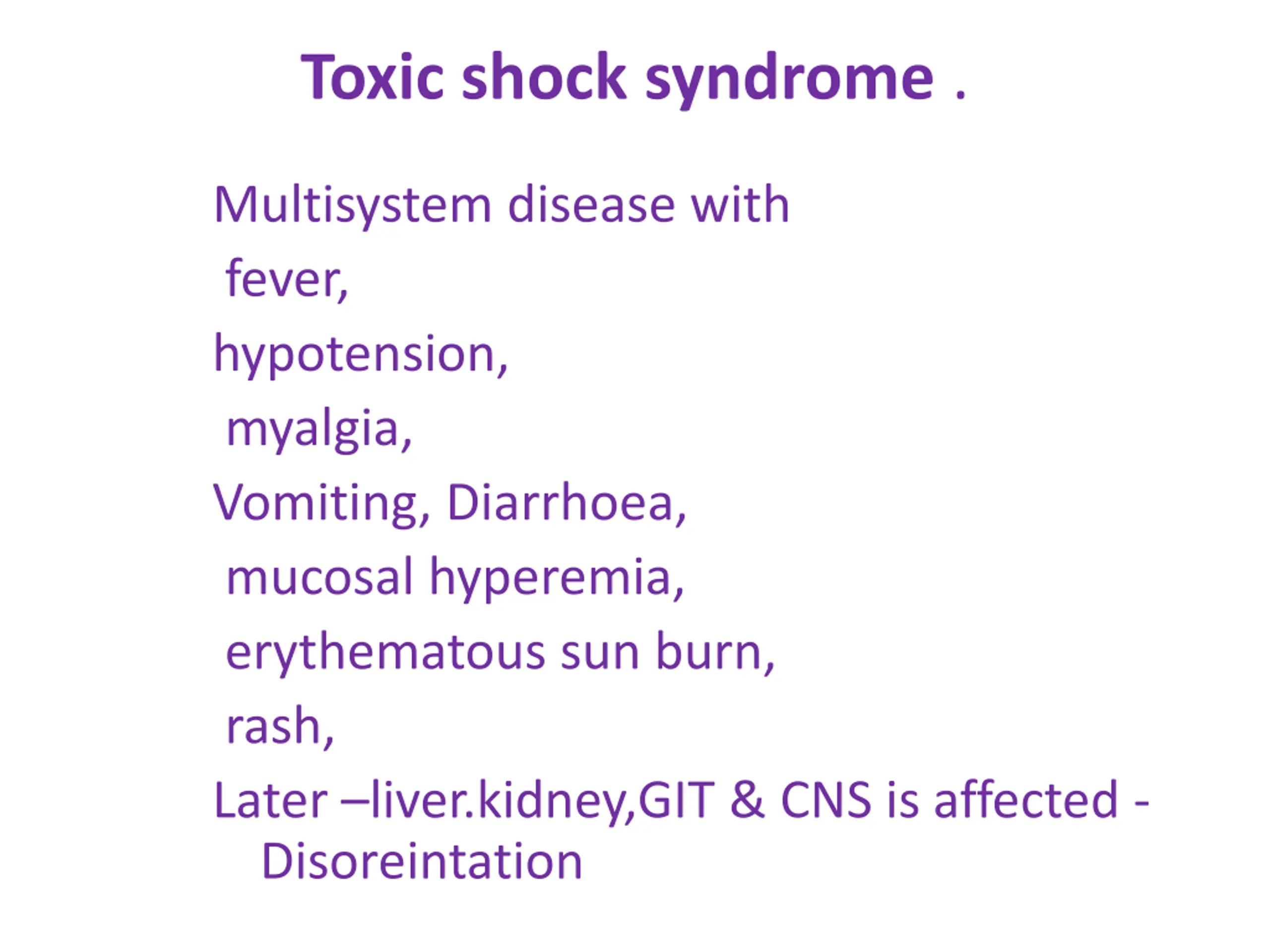 Toxic shock syndrome .

Multisystem disease with

fever,

hypotension,

myalgia,

Vomiting, Diarrhoea,

mucosal hyperemia,

erythematous sun burn,

rash,

Later –liver.kidney,GIT & CNS is affected - Disoreintation